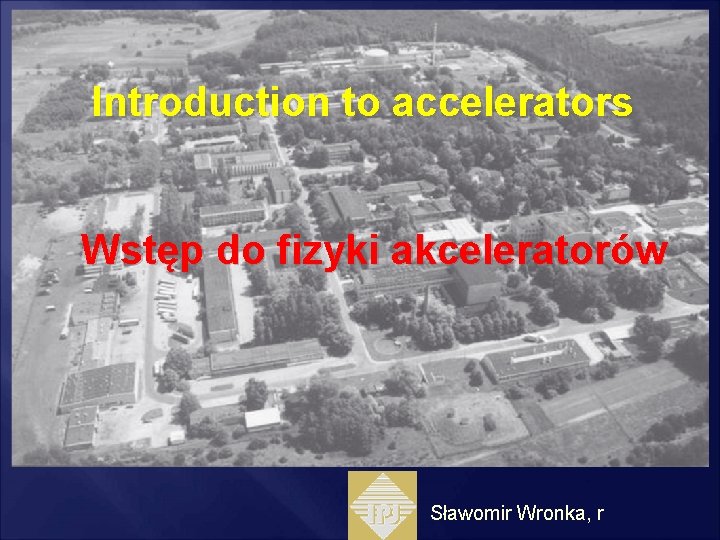 Introduction to accelerators

Wstęp do fizyki akceleratorów

IPJ

Sławomir Wronka, r